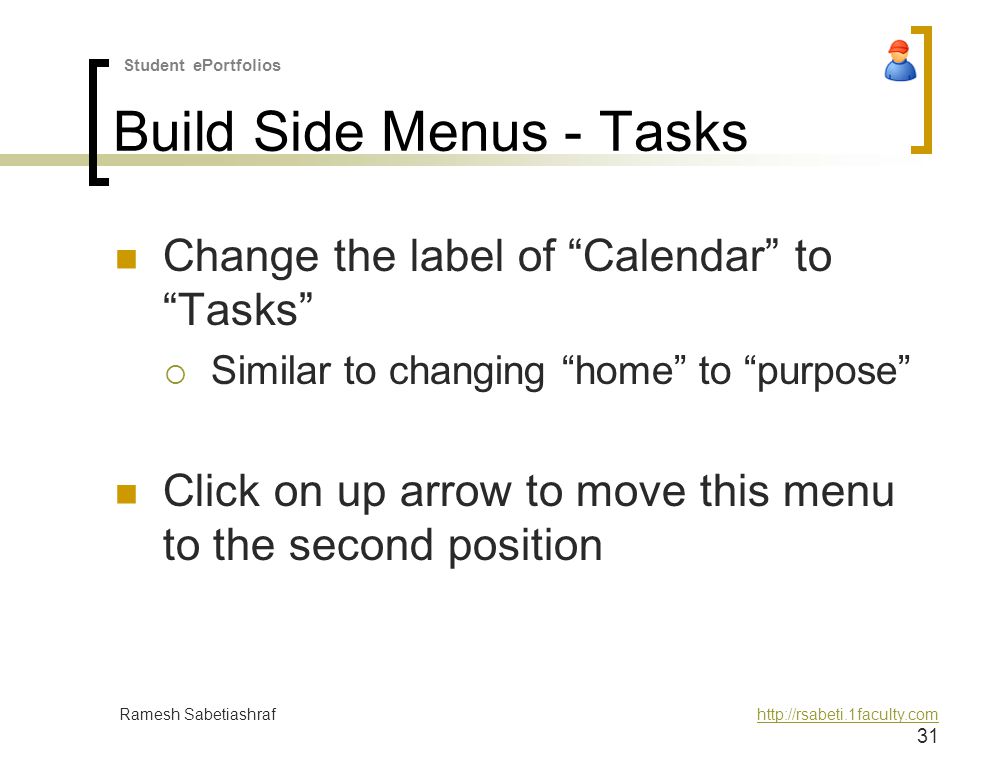 Student ePortfolios

Build Side Menus - Tasks

Change the label of “Calendar” to “Tasks”

Similar to changing “home” to “purpose”

Click on up arrow to move this menu to the second position

Ramesh Sabetiashraf

http://rsabeti.1faculty.com

31